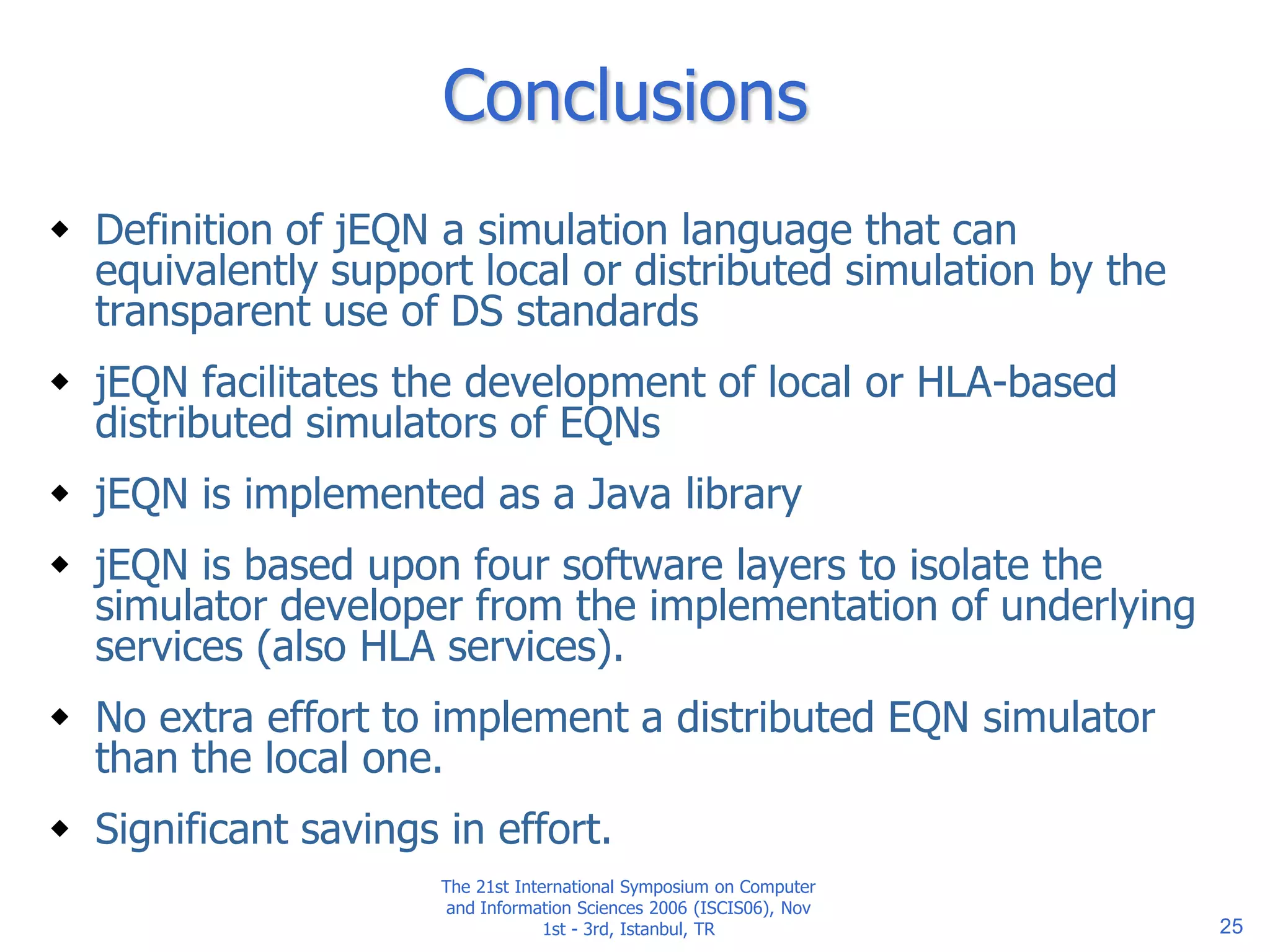 Conclusions

◆ Definition of jEQN a simulation language that can equivalently support local or distributed simulation by the transparent use of DS standards

◆ jEQN facilitates the development of local or HLA-based distributed simulators of EQNs

◆ jEQN is implemented as a Java library

◆ jEQN is based upon four software layers to isolate the simulator developer from the implementation of underlying services (also HLA services).

◆ No extra effort to implement a distributed EQN simulator than the local one.

◆ Significant savings in effort.

The 21st International Symposium on Computer and Information Sciences 2006 (ISCIS06), Nov 1st - 3rd, Istanbul, TR

25